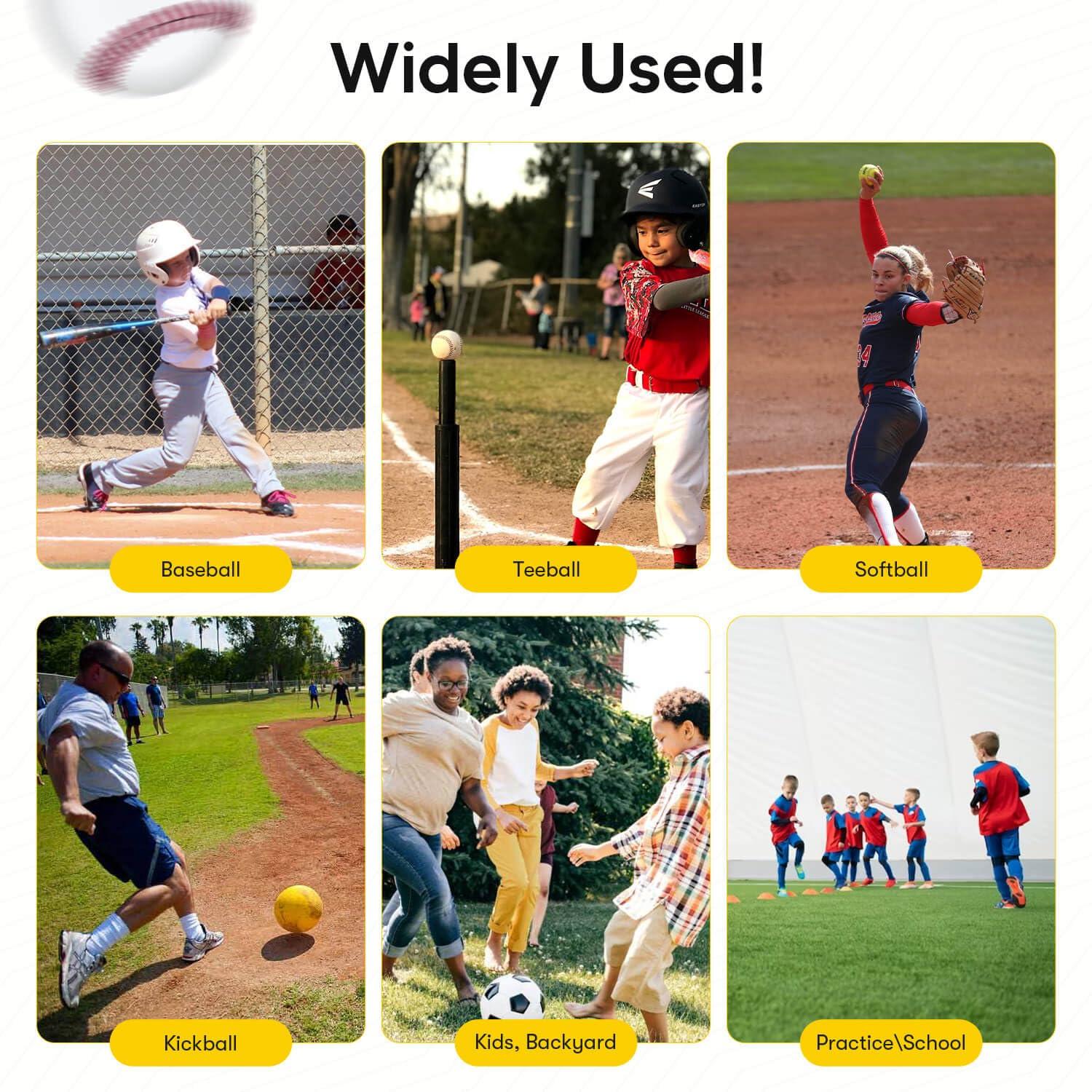 Widely Used!

Baseball

Teeball

Softball

Kickball

Kids, Backyard

Practice\School